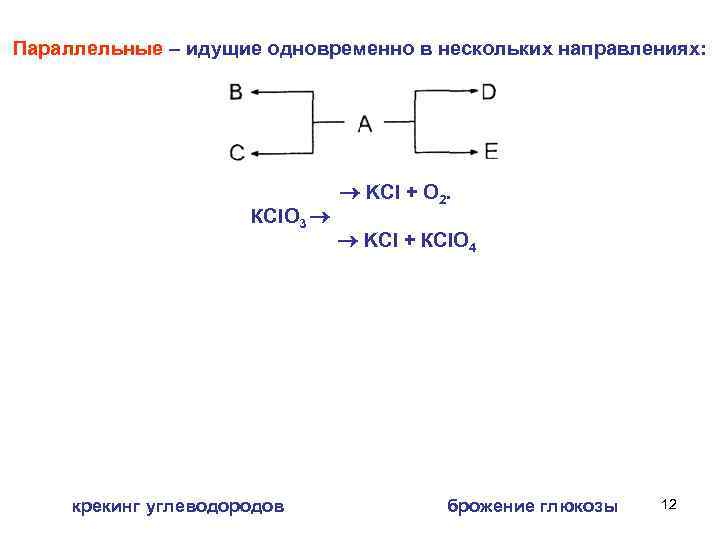 Параллельные – идущие одновременно в нескольких направлениях:

B
C
A
D
E

$\rightarrow KCl + O_2.$
$KClO_3 \rightarrow$
$\rightarrow KCl + KClO_4$

крекинг углеводородов

брожение глюкозы

12